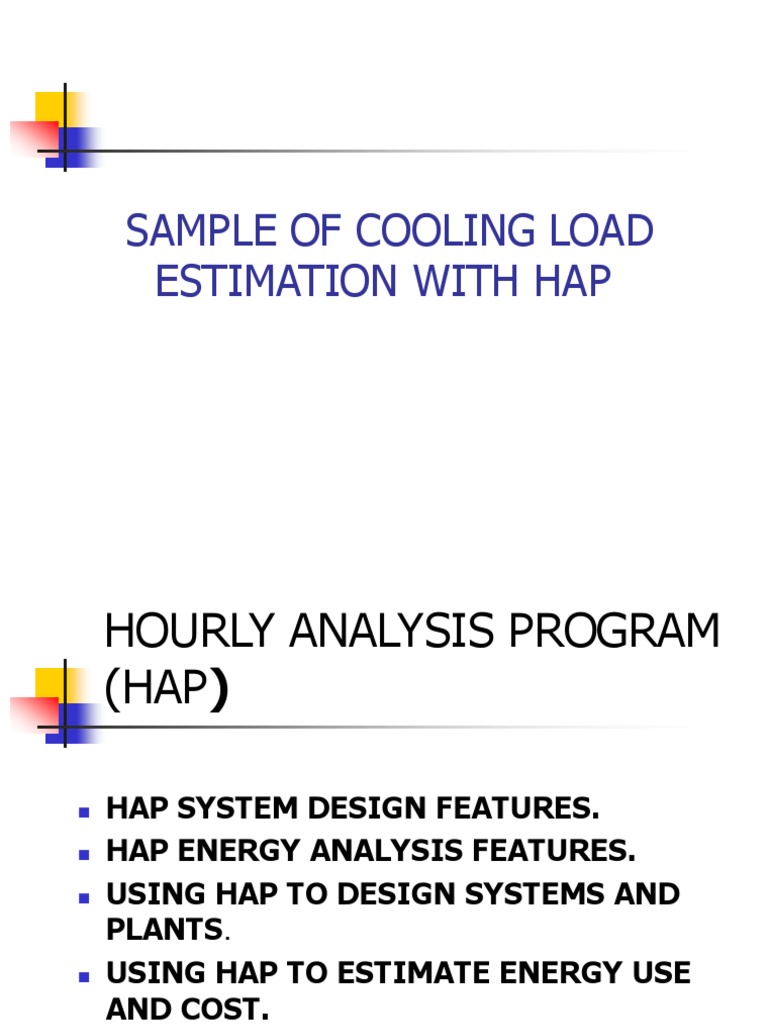 SAMPLE OF COOLING LOAD ESTIMATION WITH HAP

HOURLY ANALYSIS PROGRAM (HAP)

- HAP SYSTEM DESIGN FEATURES.
- HAP ENERGY ANALYSIS FEATURES.
- USING HAP TO DESIGN SYSTEMS AND PLANTS.
- USING HAP TO ESTIMATE ENERGY USE AND COST.